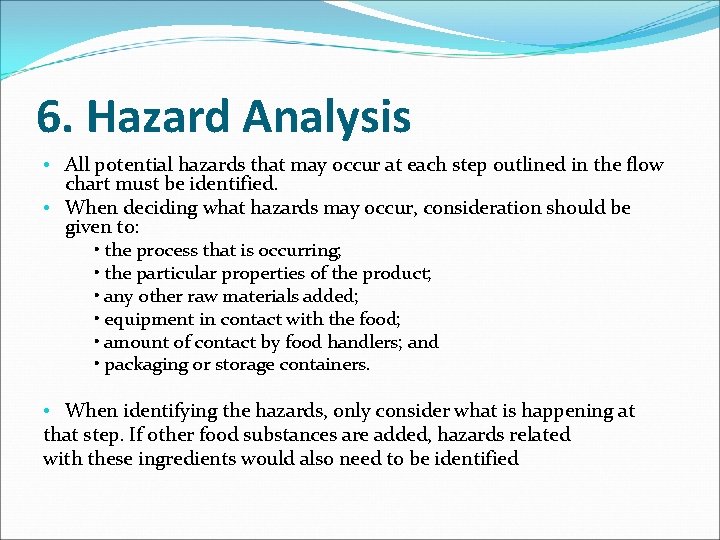 6. Hazard Analysis

• All potential hazards that may occur at each step outlined in the flow chart must be identified.

• When deciding what hazards may occur, consideration should be given to:

• the process that is occurring;
• the particular properties of the product;
• any other raw materials added;
• equipment in contact with the food;
• amount of contact by food handlers; and
• packaging or storage containers.

• When identifying the hazards, only consider what is happening at that step. If other food substances are added, hazards related with these ingredients would also need to be identified